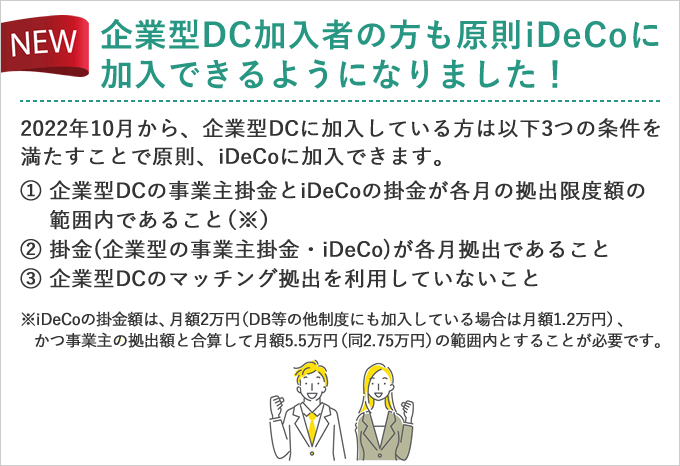 NEW

企業型DC加入者の方も原則iDeCoに加入できるようになりました！

2022年10月から、企業型DCに加入している方は以下3つの条件を満たすことで原則、iDeCoに加入できます。

① 企業型DCの事業主掛金とiDeCoの掛金が各月の拠出限度額の範囲内であること（※）
② 掛金(企業型の事業主掛金・iDeCo)が各月拠出であること
③ 企業型DCのマッチング拠出を利用していないこと

※iDeCoの掛金額は、月額2万円（DB等の他制度にも加入している場合は月額1.2万円）、かつ事業主の拠出額と合算して月額5.5万円（同2.75万円）の範囲内とすることが必要です。